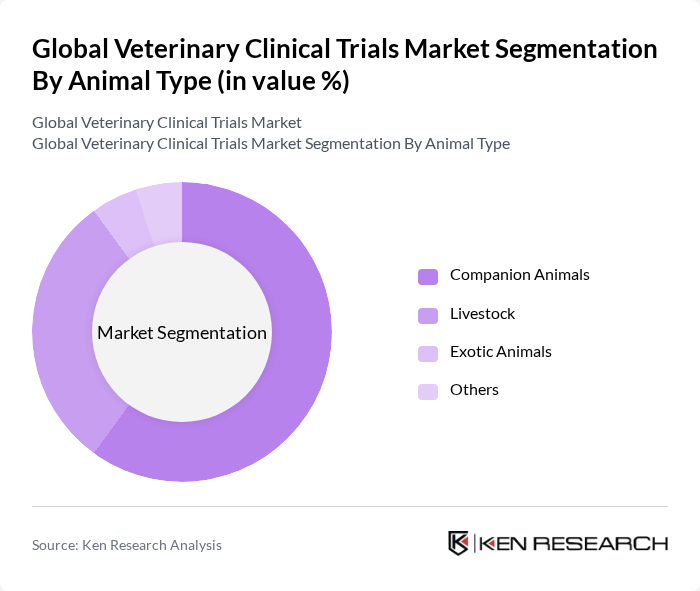 Global Veterinary Clinical Trials Market Segmentation By Animal Type (in value %)

Global Veterinary Clinical Trials Market
Global Veterinary Clinical Trials Market Segmentation By Animal Type

Market Segmentation

Companion Animals
Livestock
Exotic Animals
Others

Source: Ken Research Analysis

KEN RESEARCH